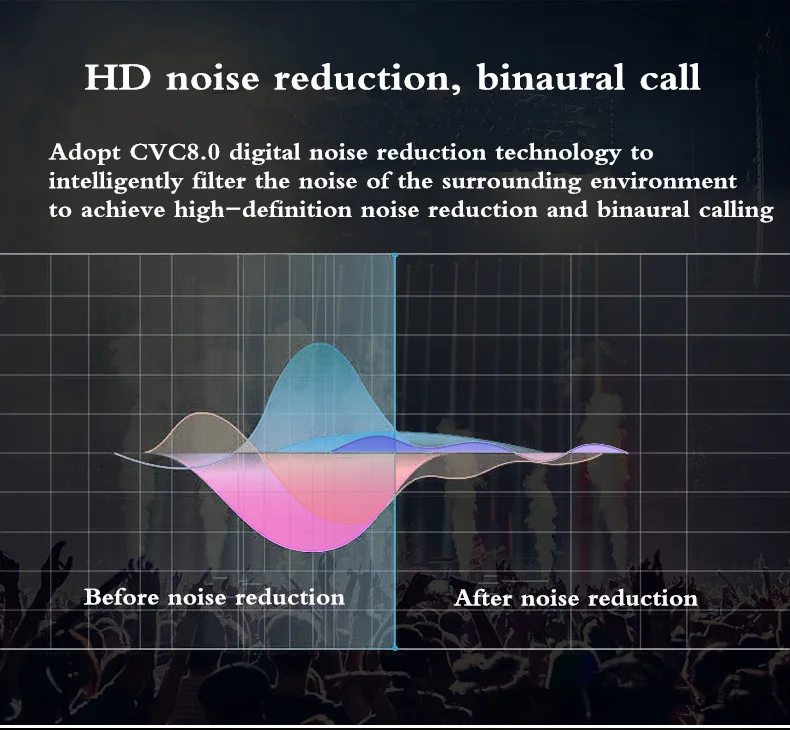 HD noise reduction, binaural call

Adopt CVC8.0 digital noise reduction technology to intelligently filter the noise of the surrounding environment to achieve high-definition noise reduction and binaural calling

Before noise reduction

After noise reduction